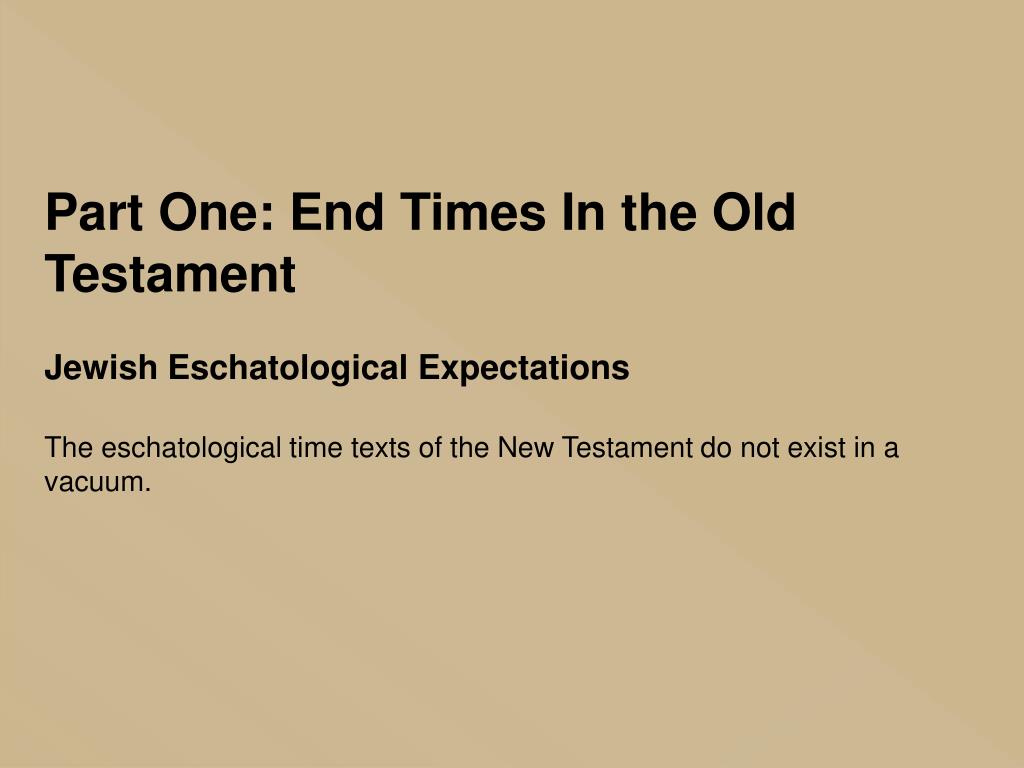 Part One: End Times In the Old Testament

Jewish Eschatological Expectations

The eschatological time texts of the New Testament do not exist in a vacuum.